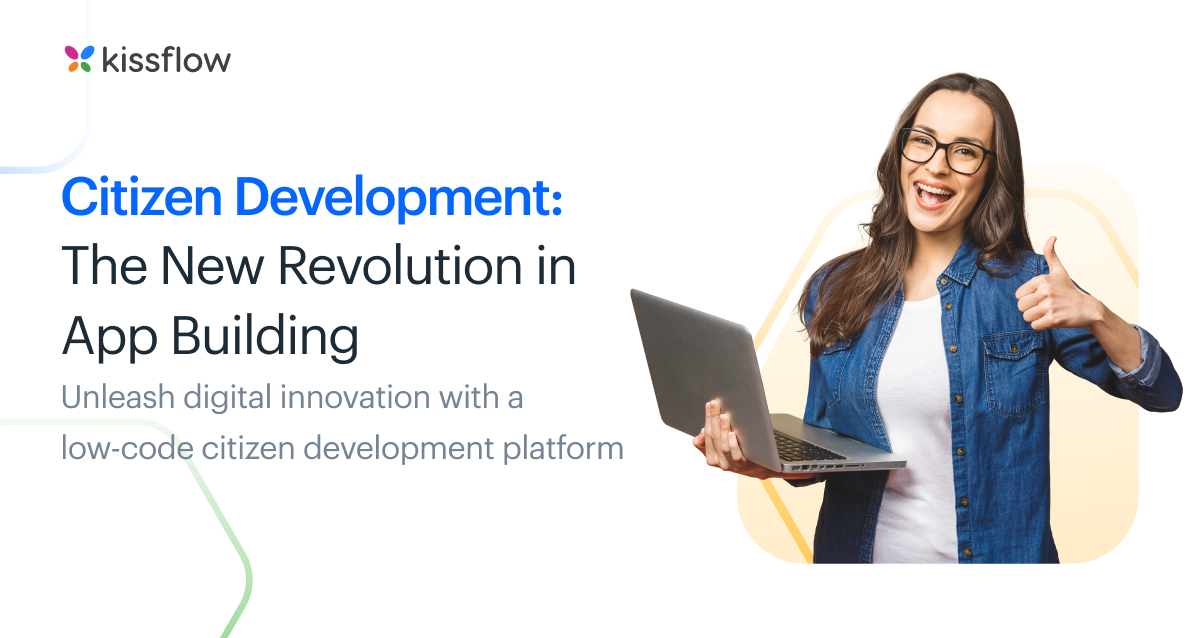 kissflow

Citizen Development: The New Revolution in App Building

Unleash digital innovation with a low-code citizen development platform